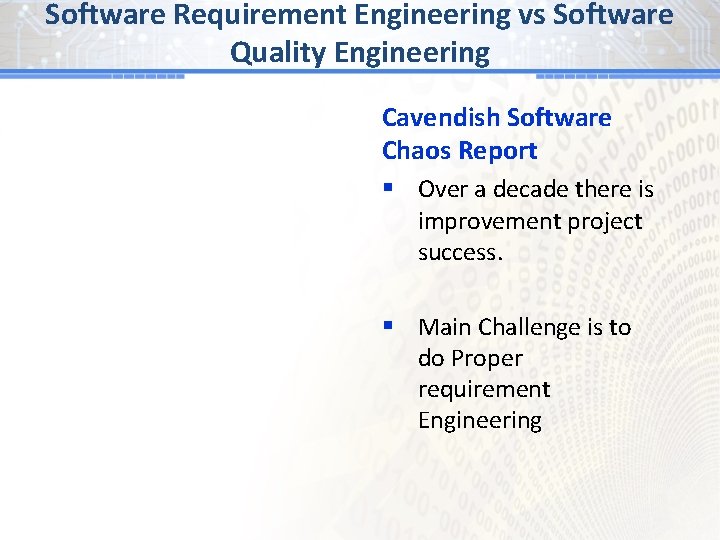 Software Requirement Engineering vs Software Quality Engineering

Cavendish Software Chaos Report

▪ Over a decade there is improvement project success.

▪ Main Challenge is to do Proper requirement Engineering